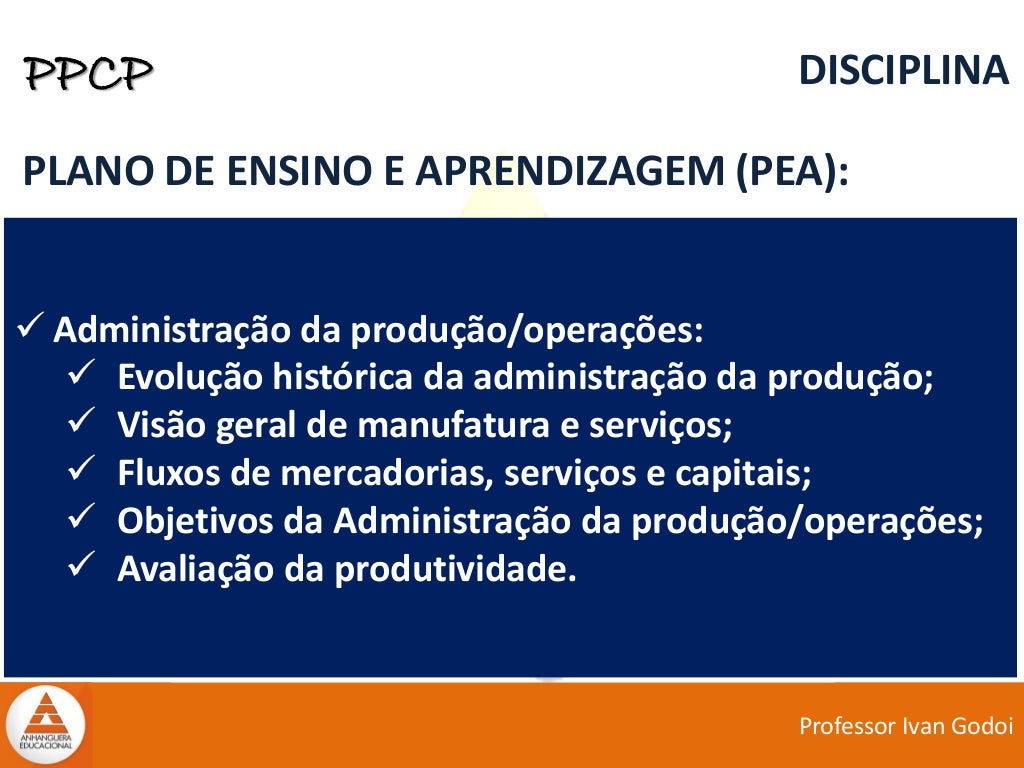 PPCP

DISCIPLINA

PLANO DE ENSINO E APRENDIZAGEM (PEA):

✓ Administração da produção/operações:
✓ Evolução histórica da administração da produção;
✓ Visão geral de manufatura e serviços;
✓ Fluxos de mercadorias, serviços e capitais;
✓ Objetivos da Administração da produção/operações;
✓ Avaliação da produtividade.

ANHANGUERA EDUCACIONAL

Professor Ivan Godoi